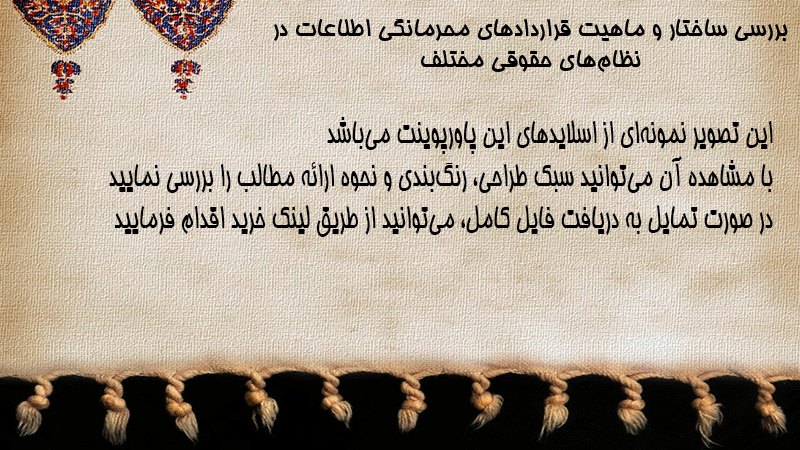 بررسی ساختار و ماهیت قراردادهای محرمانگی اطلاعات در نظام‌های حقوقی مختلف

این تصویر نمونه‌ای از اسلایدهای این پاورپوینت می‌باشد
با مشاهده آن می‌توانید سبک طراحی، رنگ‌بندی و نحوه ارائه مطالب را بررسی نمایید
در صورت تمایل به دریافت فایل کامل، می‌توانید از طریق لینک خرید اقدام فرمایید